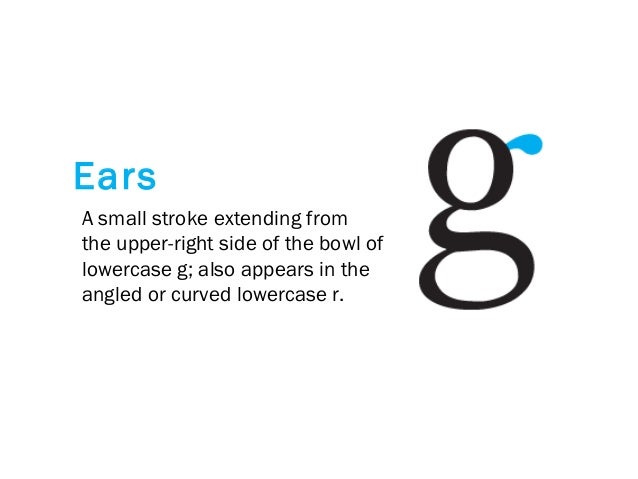 Ears

A small stroke extending from the upper-right side of the bowl of lowercase g; also appears in the angled or curved lowercase r.

g